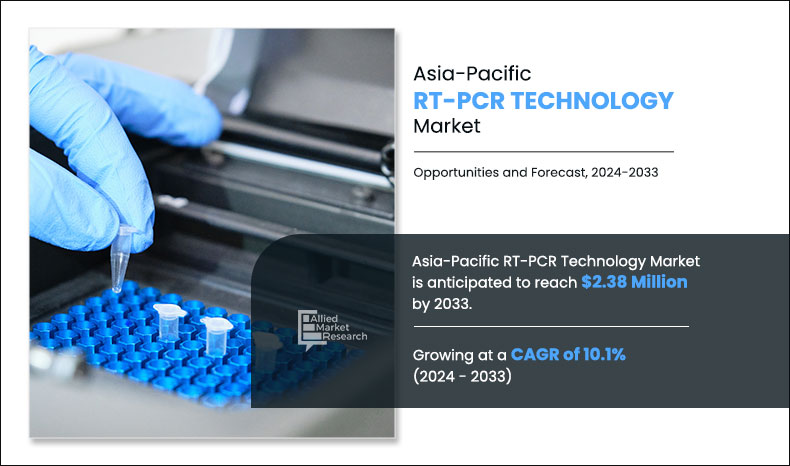 Asia-Pacific
RT-PCR TECHNOLOGY
Market

Opportunities and Forecast, 2024-2033

Asia-Pacific RT-PCR Technology Market is anticipated to reach $2.38 Million by 2033.

Allied Market Research

Growing at a CAGR of 10.1% (2024 - 2033)